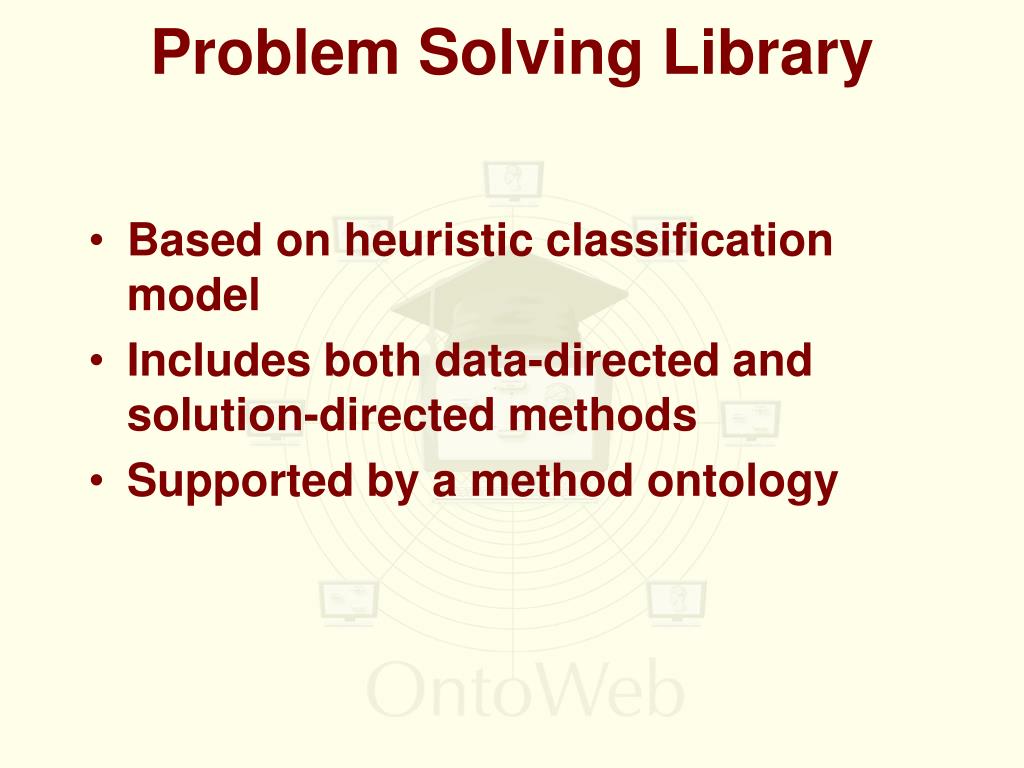 Problem Solving Library

• Based on heuristic classification model
• Includes both data-directed and solution-directed methods
• Supported by a method ontology

OntoWeb